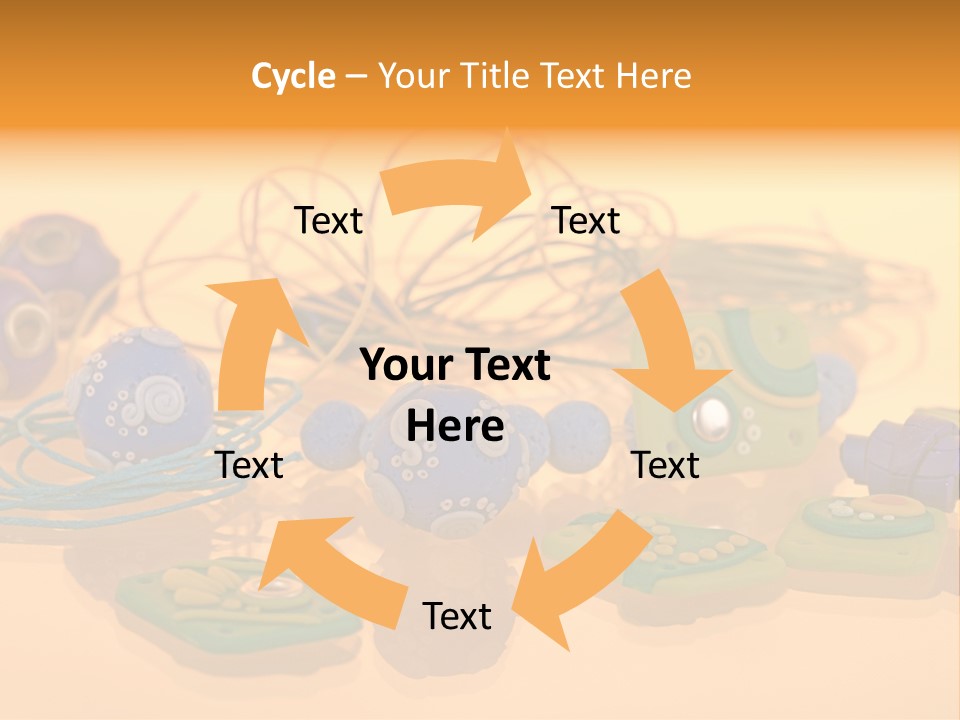 Cycle – Your Title Text Here

Text

Text

Your Text Here

Text

Text

Text